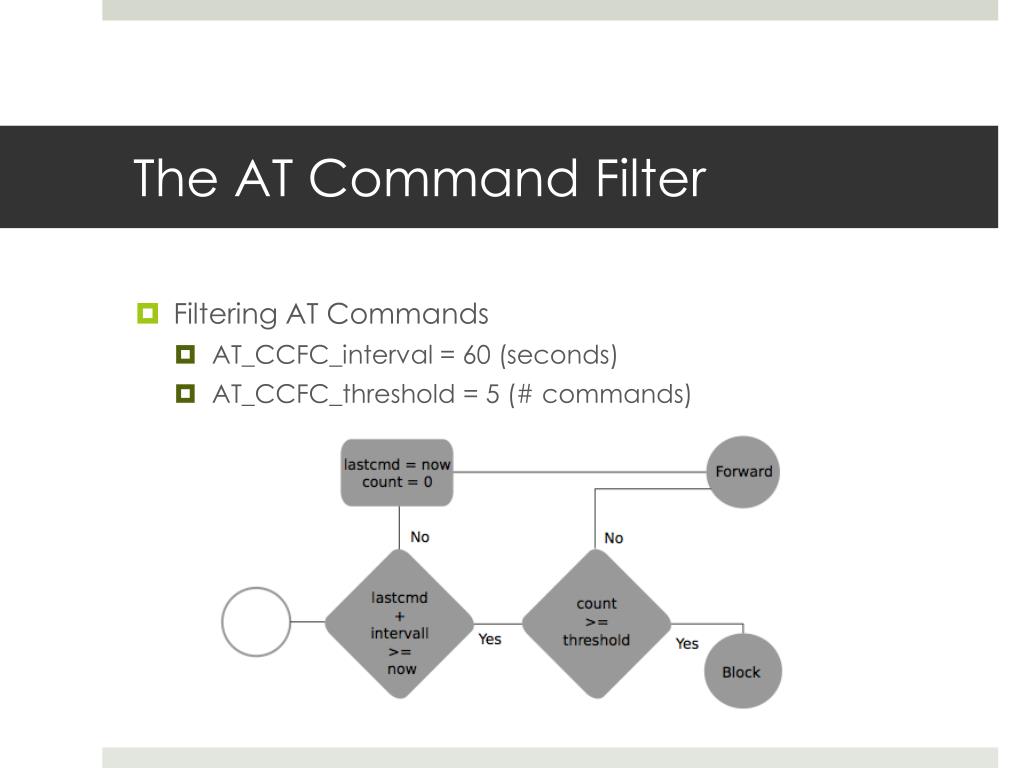 The AT Command Filter

Filtering AT Commands

AT_CCFC_interval = 60 (seconds)

AT_CCFC_threshold = 5 (# commands)

lastcmd = now
count = 0

Forward

No

No

lastcmd
+
intervall
>=
now

Yes

count
>=
threshold

Yes

Block